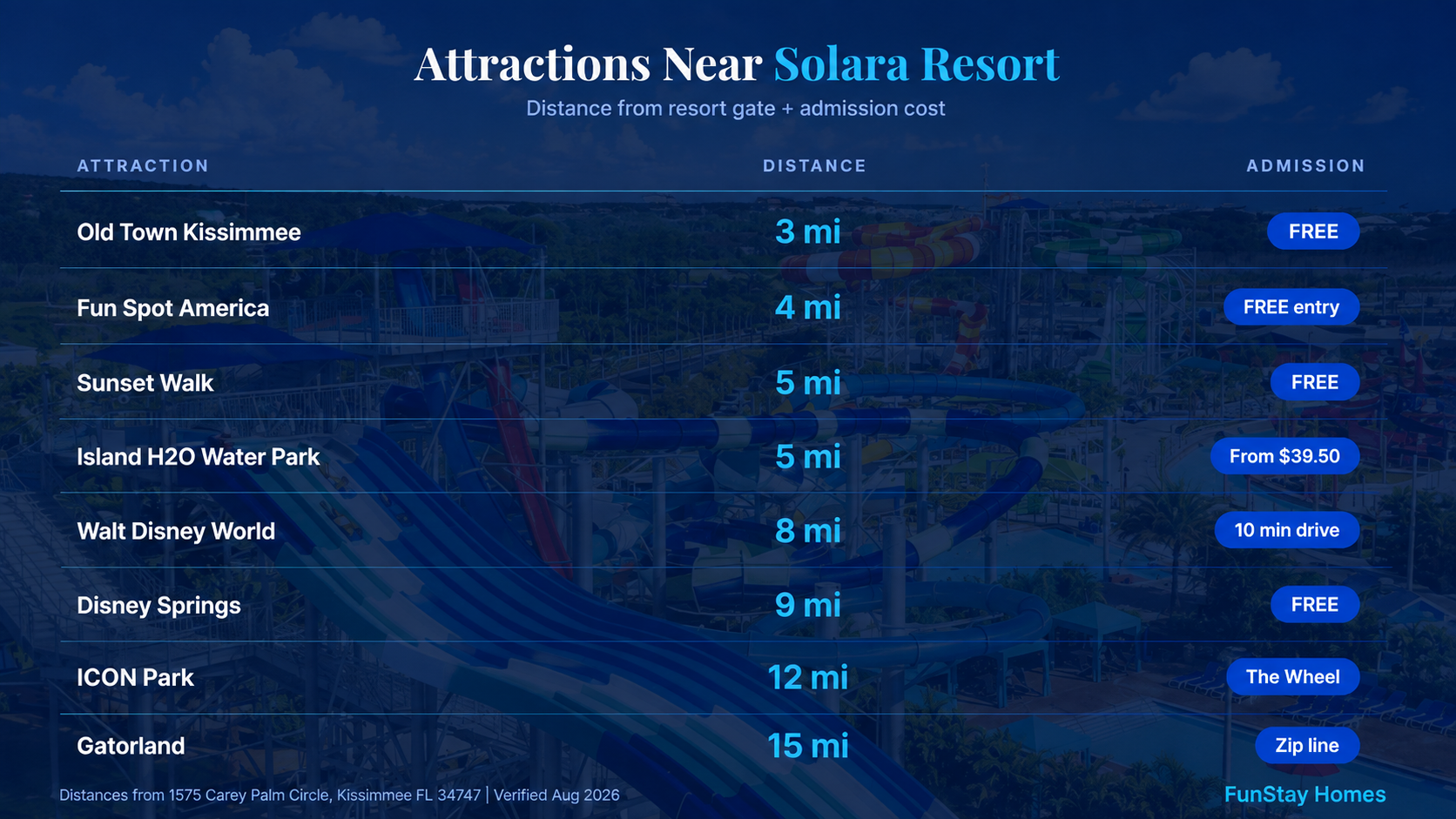 Attractions Near Solara Resort

Distance from resort gate + admission cost

| ATTRACTION | DISTANCE | ADMISSION |
|---|---|---|
| Old Town Kissimmee | 3 mi | FREE |
| Fun Spot America | 4 mi | FREE entry |
| Sunset Walk | 5 mi | FREE |
| Island H2O Water Park | 5 mi | From $39.50 |
| Walt Disney World | 8 mi | 10 min drive |
| Disney Springs | 9 mi | FREE |
| ICON Park | 12 mi | The Wheel |
| Gatorland | 15 mi | Zip line |

Distances from 1575 Carey Palm Circle, Kissimmee FL 34747 | Verified Aug 2026

FunStay Homes